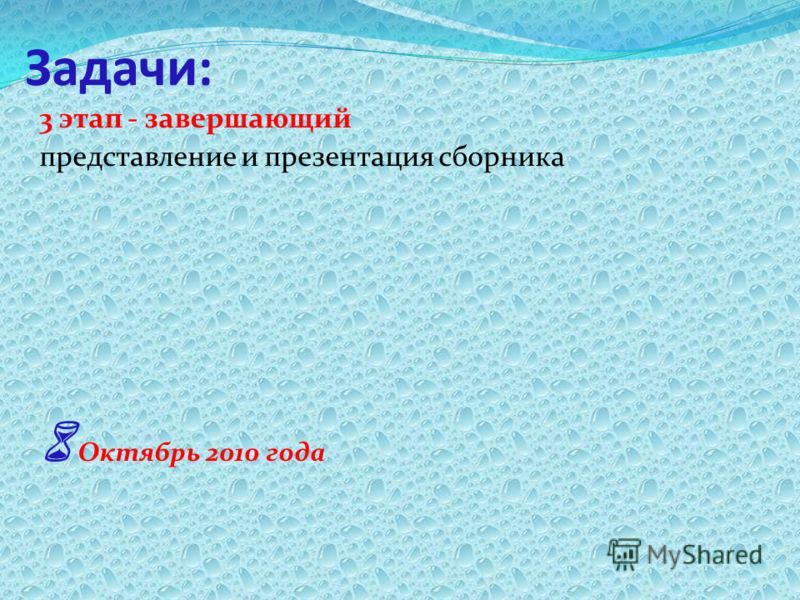 Задачи:

3 этап - завершающий
представление и презентация сборника

Октябрь 2010 года

MyShared